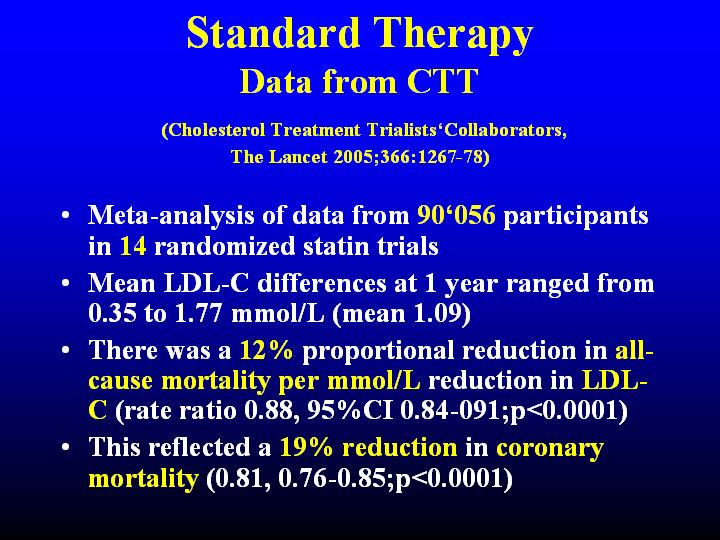 Standard Therapy
Data from CTT

(Cholesterol Treatment Trialists‘Collaborators, The Lancet 2005;366:1267-78)

• Meta-analysis of data from 90‘056 participants in 14 randomized statin trials
• Mean LDL-C differences at 1 year ranged from 0.35 to 1.77 mmol/L (mean 1.09)
• There was a 12% proportional reduction in all-cause mortality per mmol/L reduction in LDL-C (rate ratio 0.88, 95%CI 0.84-091;p<0.0001)
• This reflected a 19% reduction in coronary mortality (0.81, 0.76-0.85;p<0.0001)